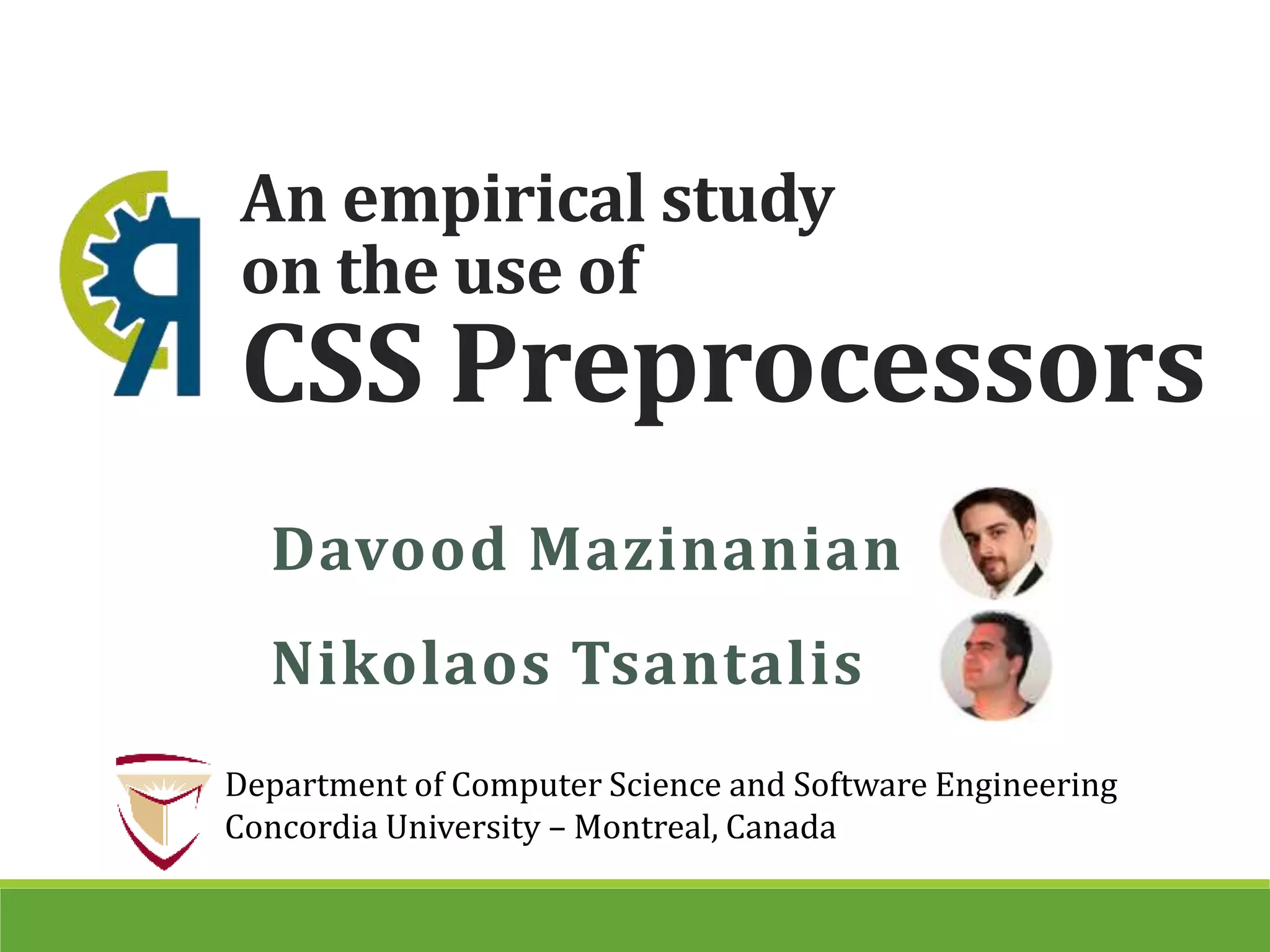 An empirical study on the use of CSS Preprocessors

Davood Mazinanian

Nikolaos Tsantalis

Department of Computer Science and Software Engineering
Concordia University – Montreal, Canada